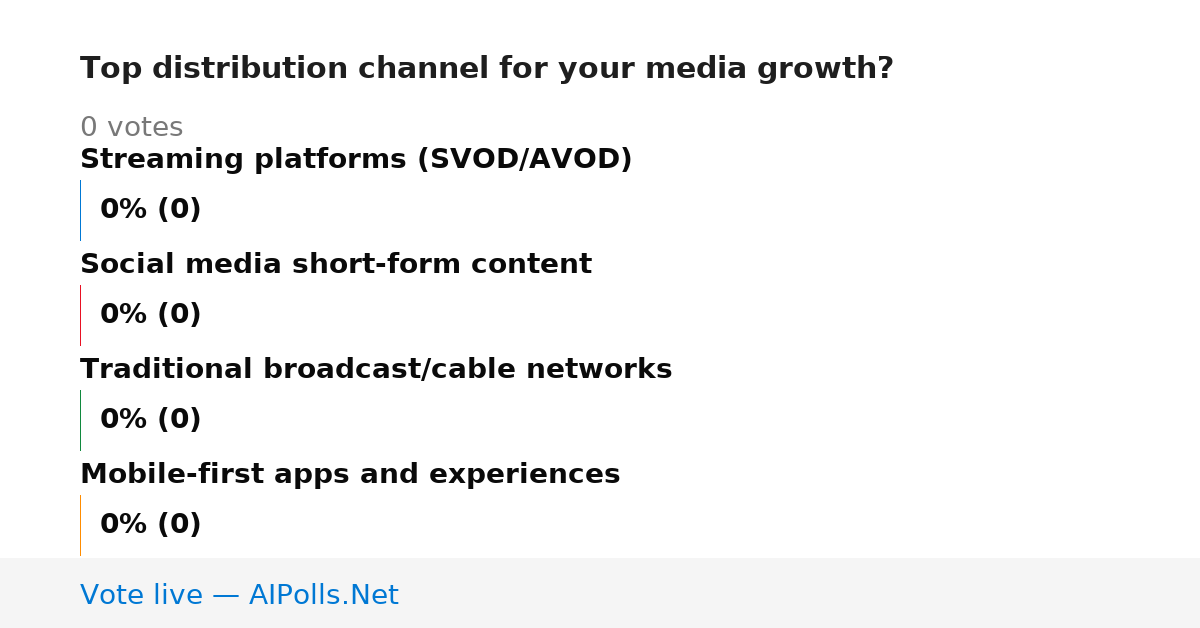 Top distribution channel for your media growth?

0 votes

Streaming platforms (SVOD/AVOD)

0% (0)

Social media short-form content

0% (0)

Traditional broadcast/cable networks

0% (0)

Mobile-first apps and experiences

0% (0)

Vote live — AIPolls.Net